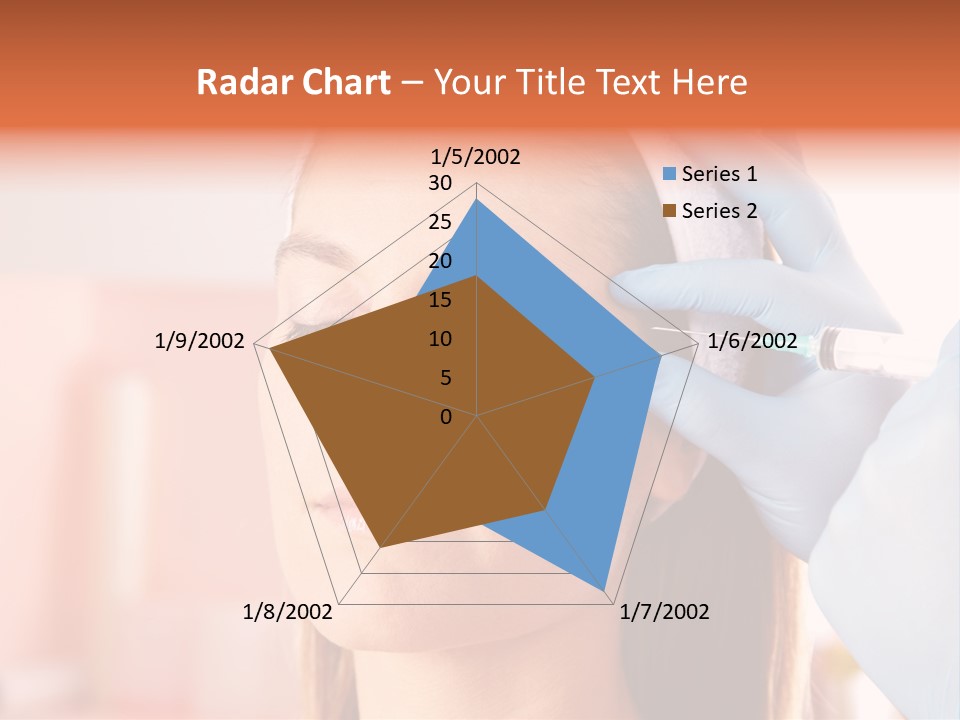 Radar Chart – Your Title Text Here

1/5/2002
30
25
20
15
10
5
0
1/6/2002
1/7/2002
1/8/2002
1/9/2002

Series 1
Series 2